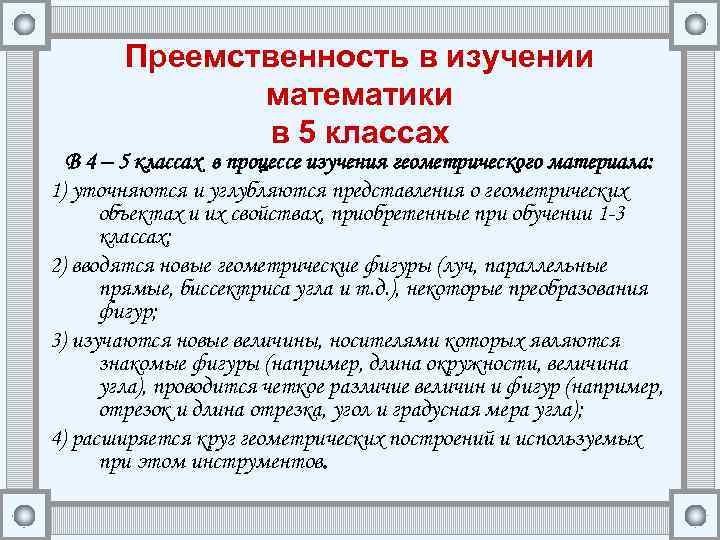 Преемственность в изучении математики в 5 классах

В 4 – 5 классах в процессе изучения геометрического материала:

1) уточняются и углубляются представления о геометрических объектах и их свойствах, приобретенные при обучении 1-3 классах;

2) вводятся новые геометрические фигуры (луч, параллельные прямые, биссектриса угла и т.д.), некоторые преобразования фигур;

3) изучаются новые величины, носителями которых являются знакомые фигуры (например, длина окружности, величина угла), проводится четкое различие величин и фигур (например, отрезок и длина отрезка, угол и градусная мера угла);

4) расширяется круг геометрических построений и используемых при этом инструментов.